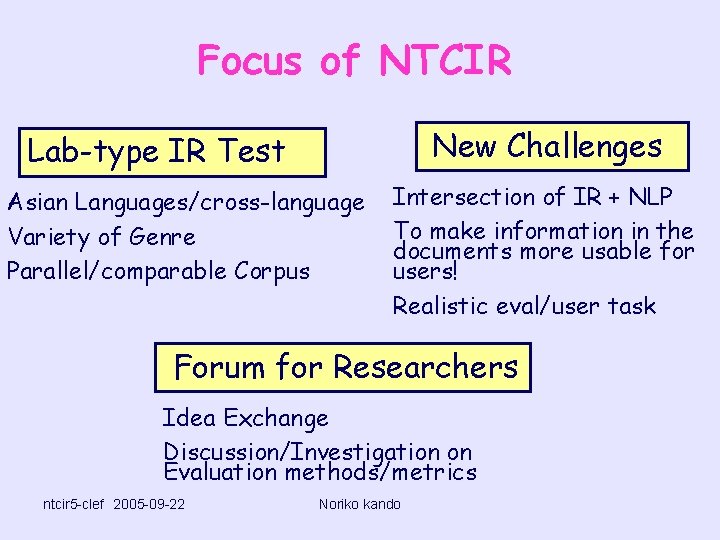 Focus of NTCIR

Lab-type IR Test

Asian Languages/cross-language

Variety of Genre

Parallel/comparable Corpus

New Challenges

Intersection of IR + NLP

To make information in the documents more usable for users!

Realistic eval/user task

Forum for Researchers

Idea Exchange

Discussion/Investigation on Evaluation methods/metrics

ntcir5-clef 2005-09-22

Noriko kando